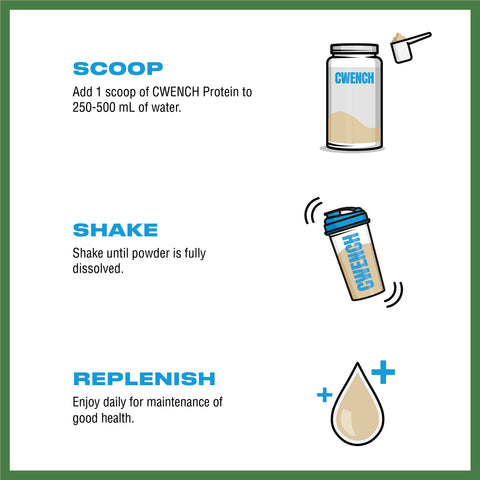 SCOOP
Add 1 scoop of CWENCH Protein to 250-500 mL of water.

CWENCH

SHAKE
Shake until powder is fully dissolved.

CWENCH

REPLENISH
Enjoy daily for maintenance of good health.